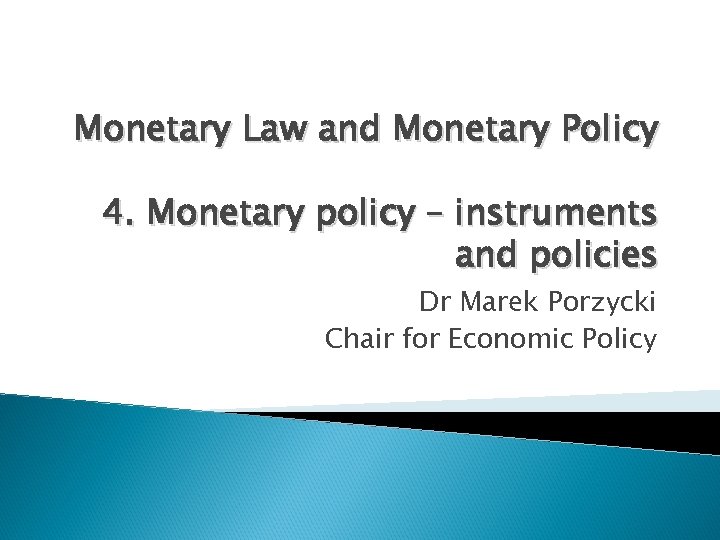 Monetary Law and Monetary Policy

4. Monetary policy – instruments and policies

Dr Marek Porzycki
Chair for Economic Policy